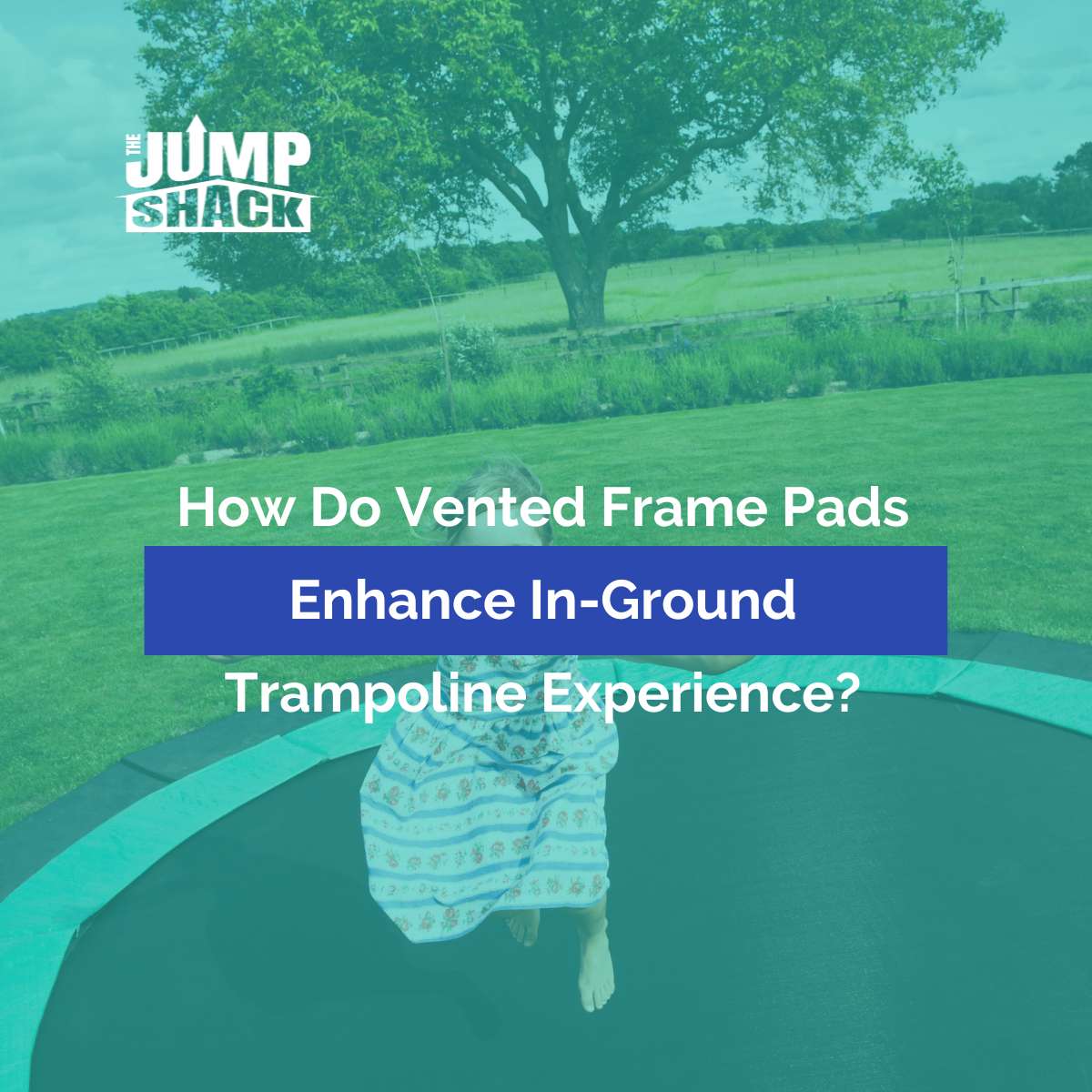 THE JUMP SHACK

How Do Vented Frame Pads Enhance In-Ground Trampoline Experience?